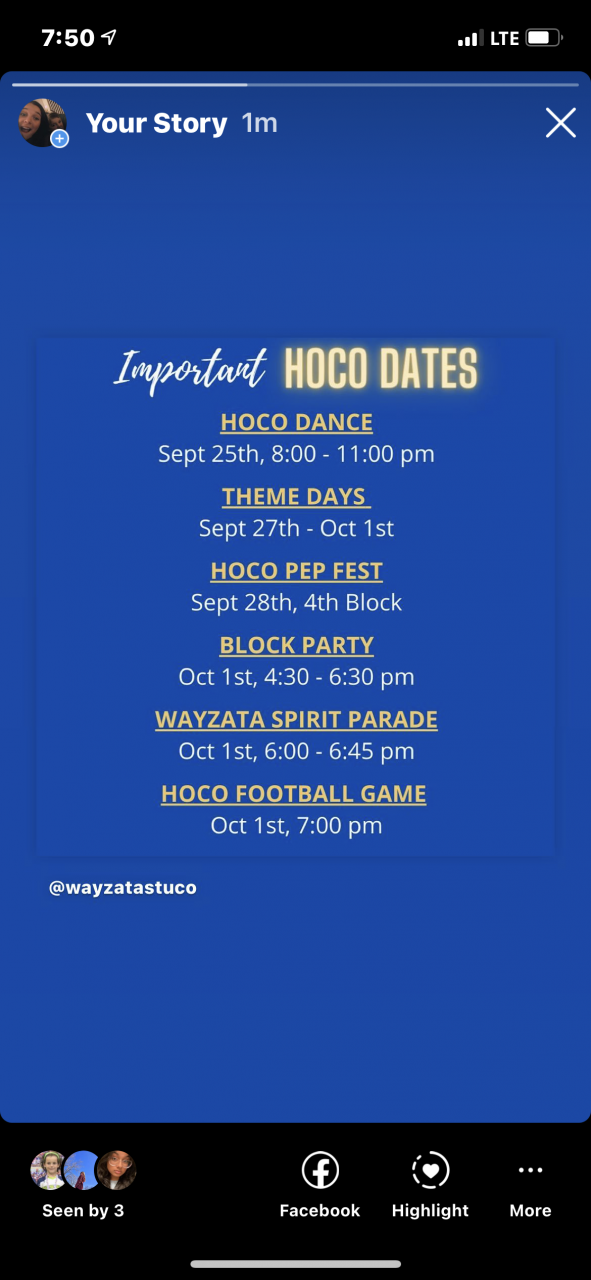 7:50

LTE

Your Story 1m

Important HOCO DATES

HOCO DANCE
Sept 25th, 8:00 - 11:00 pm

THEME DAYS
Sept 27th - Oct 1st

HOCO PEP FEST
Sept 28th, 4th Block

BLOCK PARTY
Oct 1st, 4:30 - 6:30 pm

WAYZATA SPIRIT PARADE
Oct 1st, 6:00 - 6:45 pm

HOCO FOOTBALL GAME
Oct 1st, 7:00 pm

@wayzatastuco

Seen by 3

Facebook

Highlight

More